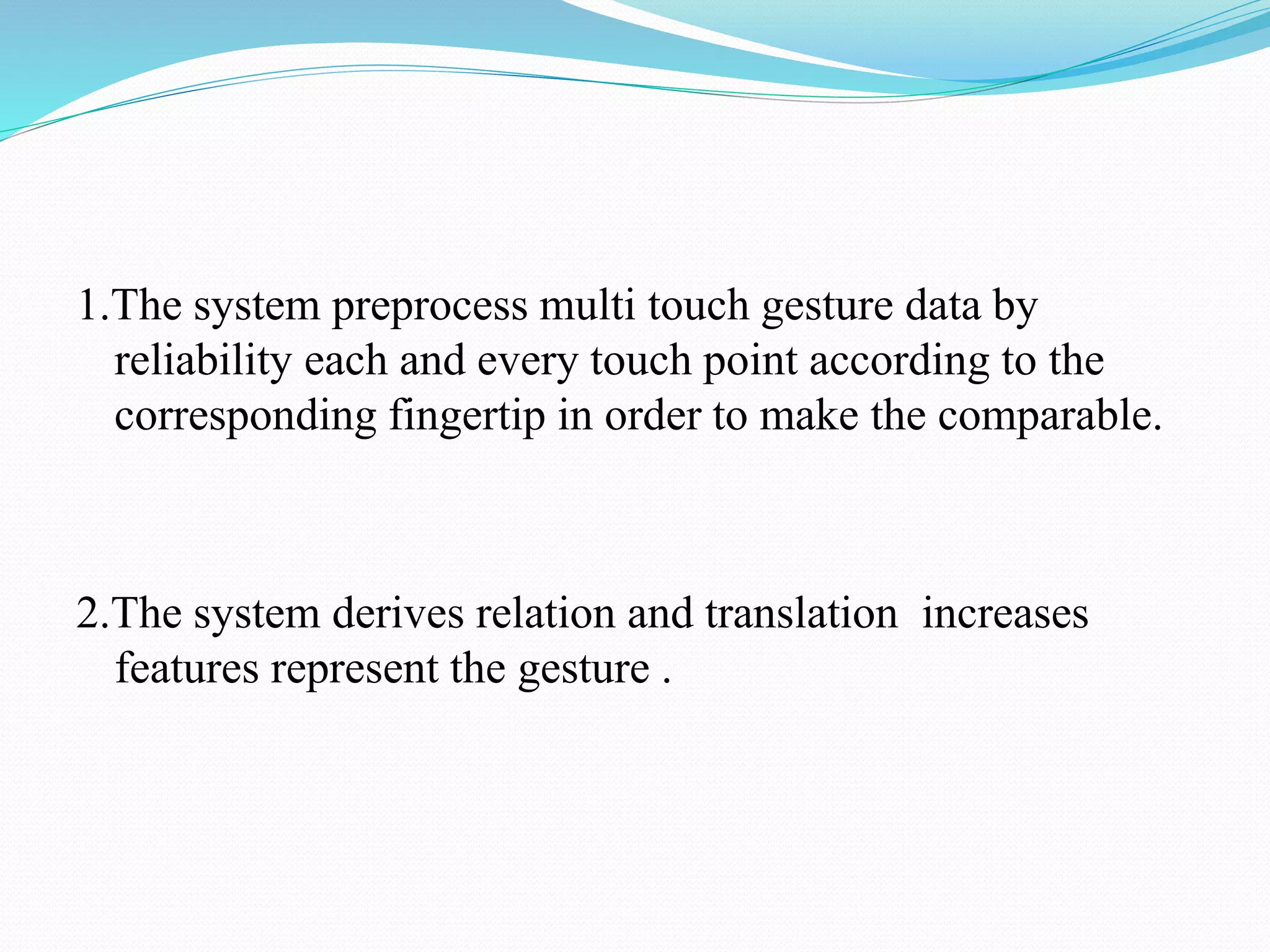 1.The system preprocess multi touch gesture data by reliability each and every touch point according to the corresponding fingertip in order to make the comparable.

2.The system derives relation and translation  increases features represent the gesture .